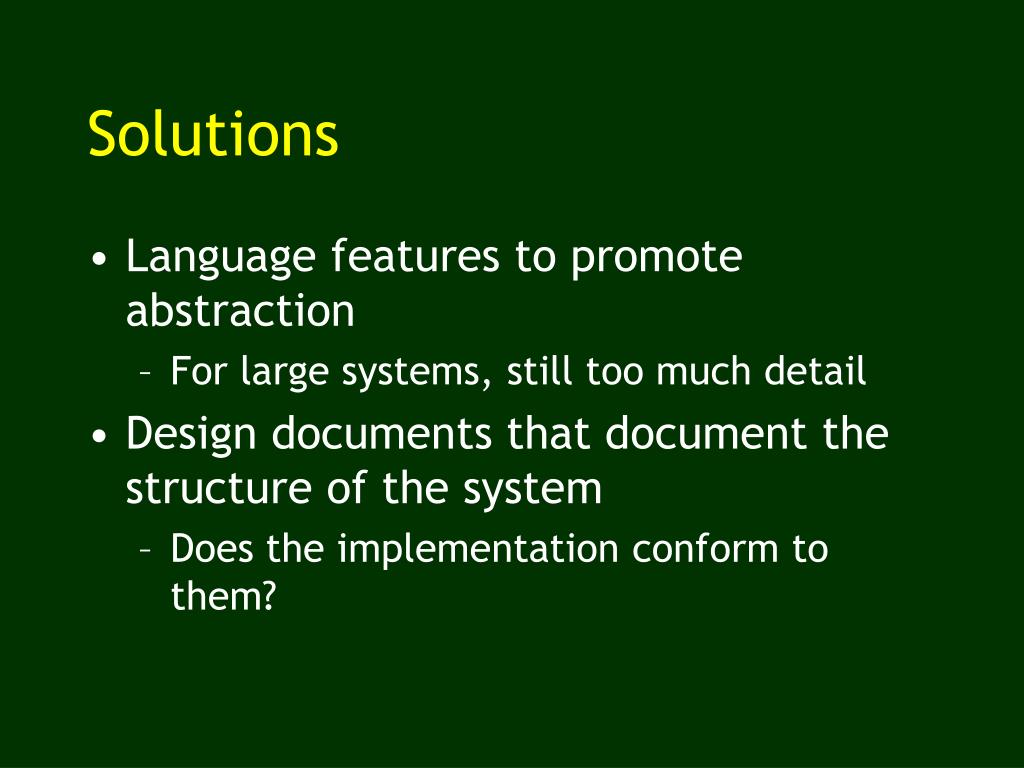 Solutions

• Language features to promote abstraction
  – For large systems, still too much detail
• Design documents that document the structure of the system
  – Does the implementation conform to them?